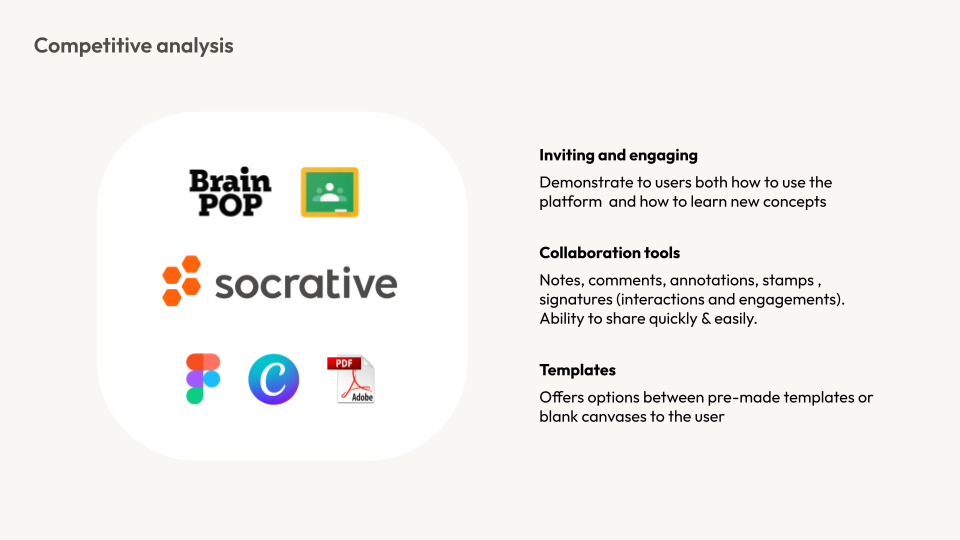 Competitive analysis

Brain POP

socrative

C

PDF Adobe

Inviting and engaging

Demonstrate to users both how to use the platform and how to learn new concepts

Collaboration tools

Notes, comments, annotations, stamps , signatures (interactions and engagements). Ability to share quickly & easily.

Templates

Offers options between pre-made templates or blank canvases to the user